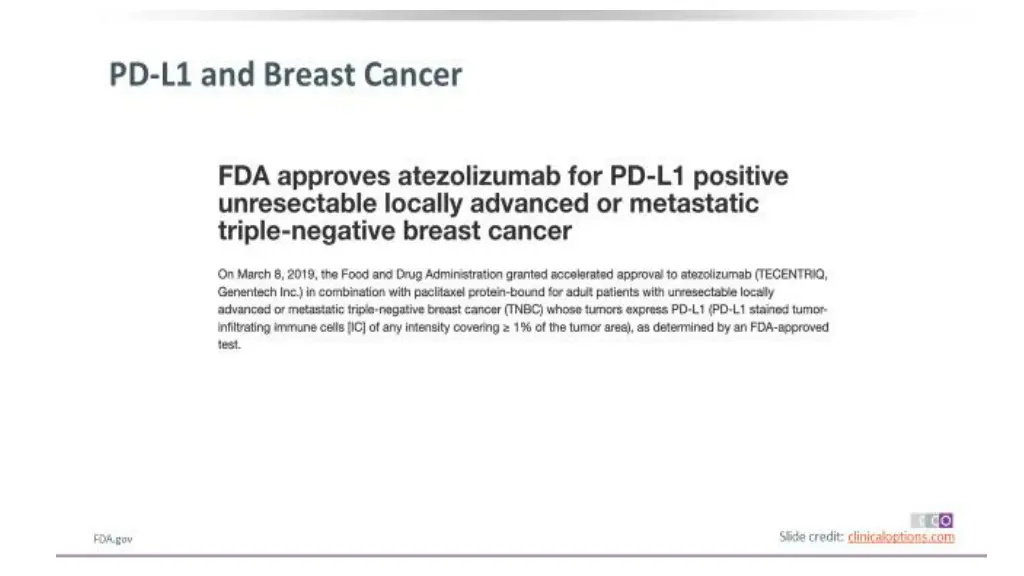 PD-L1 and Breast Cancer

FDA approves atezolizumab for PD-L1 positive unresectable locally advanced or metastatic triple-negative breast cancer

On March 8, 2019, the Food and Drug Administration granted accelerated approval to atezolizumab (TECENTRIQ, Genentech Inc.) in combination with paclitaxel protein-bound for adult patients with unresectable locally advanced or metastatic triple-negative breast cancer (TNBC) whose tumors express PD-L1 (PD-L1 stained tumor-infiltrating immune cells [IC] of any intensity covering ≥ 1% of the tumor area), as determined by an FDA-approved test.

FDA.gov

CCO

Slide credit: clinicaloptions.com